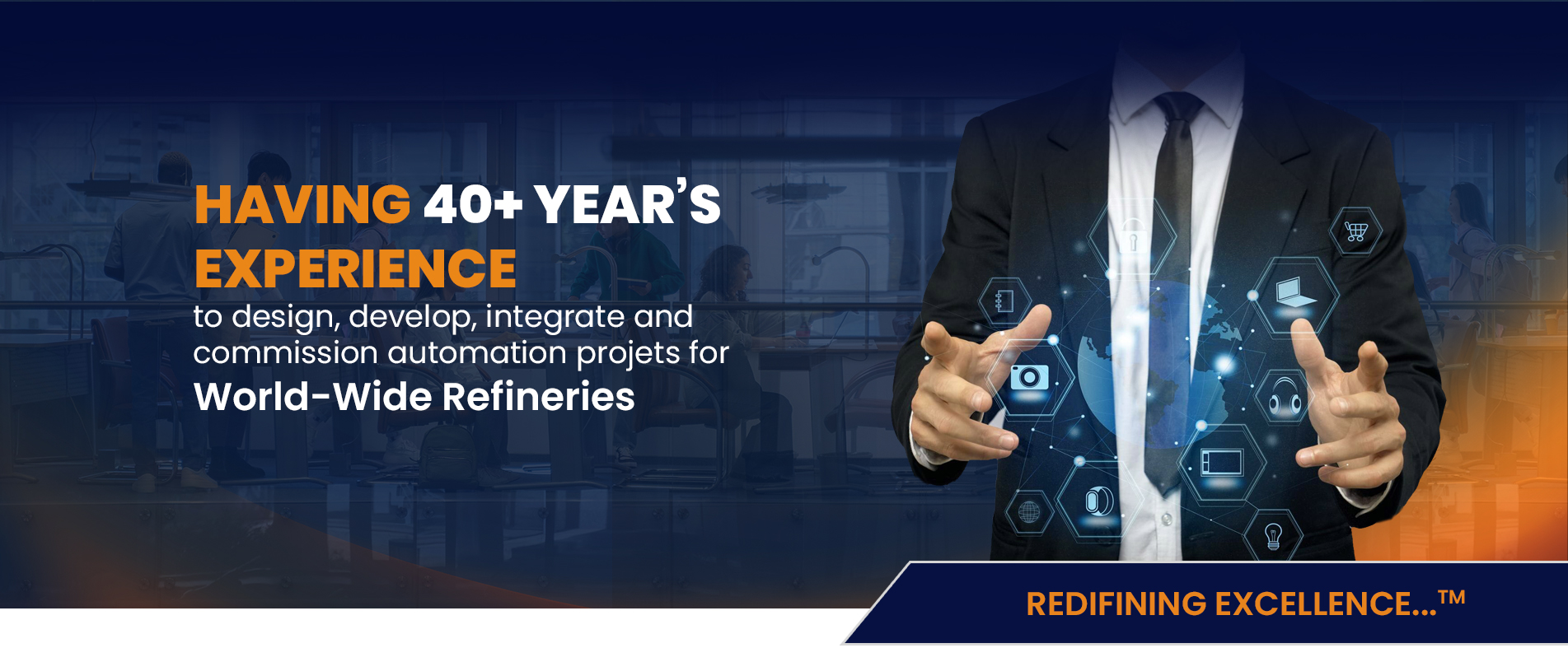 HAVING 40+ YEAR'S EXPERIENCE

to design, develop, integrate and commission automation projets for

World-Wide Refineries

REDIFINING EXCELLENCE...™